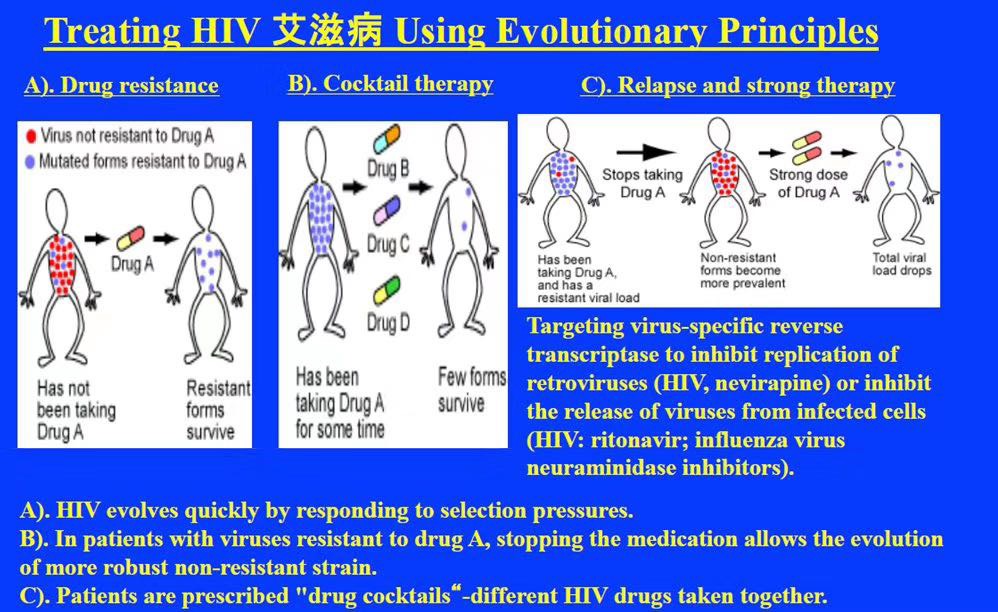 Treating HIV 艾滋病 Using Evolutionary Principles

A). Drug resistance

Virus not resistant to Drug A
Mutated forms resistant to Drug A

Drug A

Has not been taking Drug A

Resistant forms survive

B). Cocktail therapy

Drug B

Drug C

Drug D

Has been taking Drug A for some time

Few forms survive

C). Relapse and strong therapy

Stops taking Drug A

Strong dose of Drug A

Has been taking Drug A, and has a resistant viral load

Non-resistant forms become more prevalent

Total viral load drops

Targeting virus-specific reverse transcriptase to inhibit replication of retroviruses (HIV, nevirapine) or inhibit the release of viruses from infected cells (HIV: ritonavir; influenza virus neuraminidase inhibitors).

A). HIV evolves quickly by responding to selection pressures.
B). In patients with viruses resistant to drug A, stopping the medication allows the evolution of more robust non-resistant strain.
C). Patients are prescribed "drug cocktails“-different HIV drugs taken together.